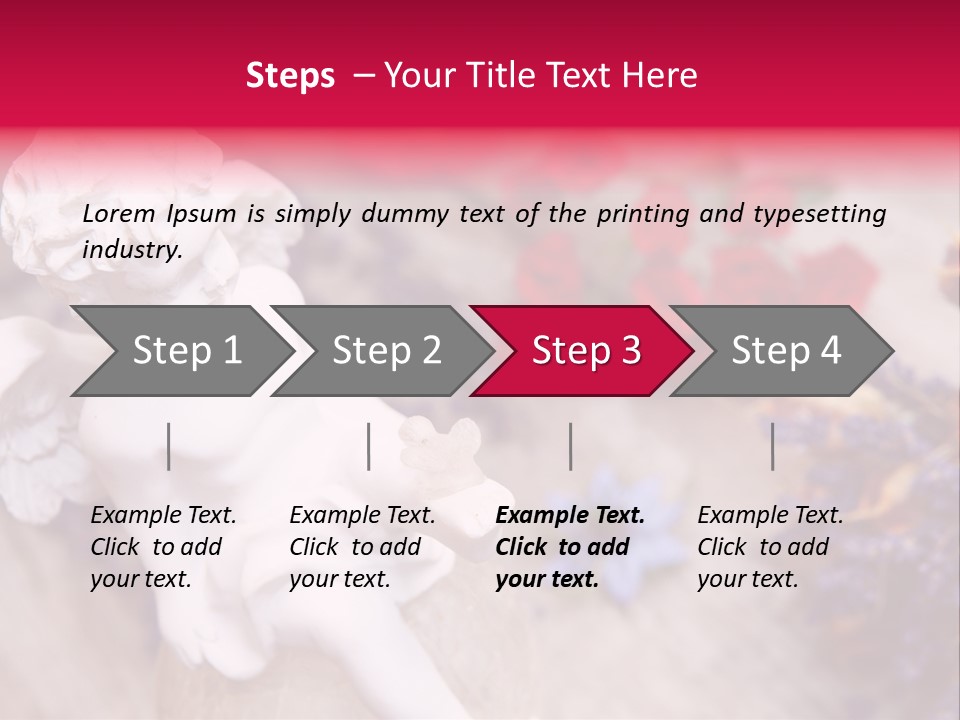 Steps – Your Title Text Here

Lorem Ipsum is simply dummy text of the printing and typesetting industry.

Step 1

Step 2

Step 3

Step 4

Example Text. Click to add your text.

Example Text. Click to add your text.

Example Text. Click to add your text.

Example Text. Click to add your text.